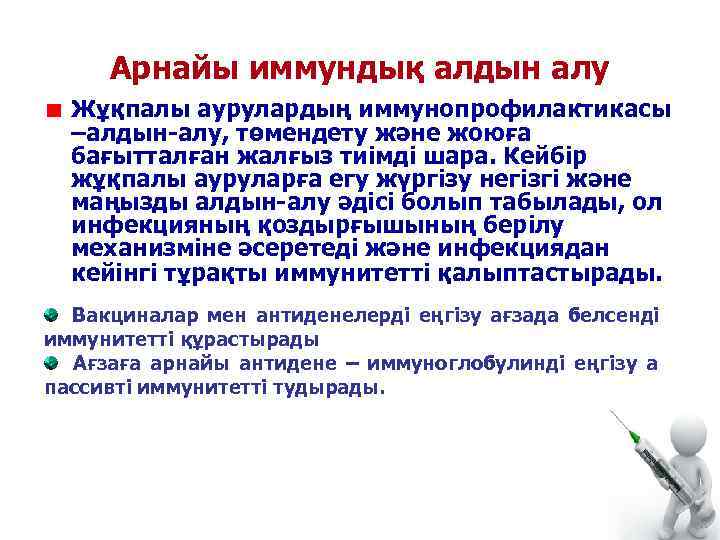 Арнайы иммундық алдын алу

Жұқпалы аурулардың иммунопрофилактикасы –алдын-алу, төмендету және жоюға бағытталған жалғыз тиімді шара. Кейбір жұқпалы ауруларға егу жүргізу негізгі және маңызды алдын-алу әдісі болып табылады, ол инфекцияның қоздырғышының берілу механизміне әсеретеді және инфекциядан кейінгі тұрақты иммунитетті қалыптастырады.

Вакциналар мен антиденелерді еңгізу ағзада белсенді иммунитетті құрастырады

Ағзаға арнайы антидене – иммуноглобулинді еңгізу а пассивті иммунитетті тудырады.